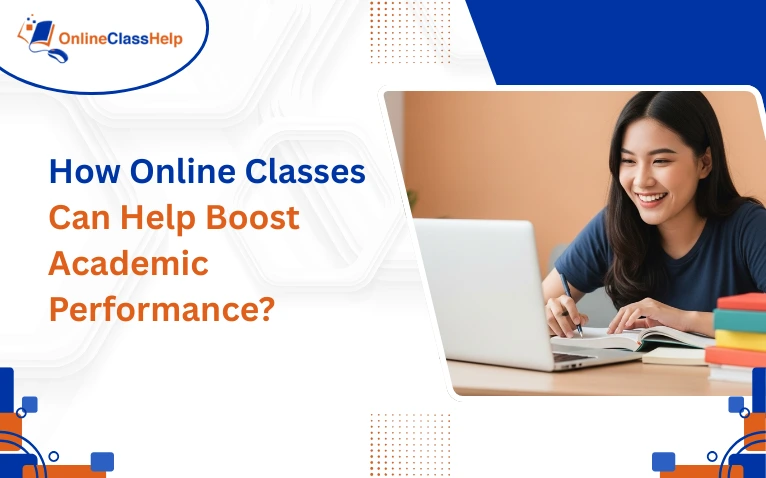 OnlineClassHelp

How Online Classes Can Help Boost Academic Performance?